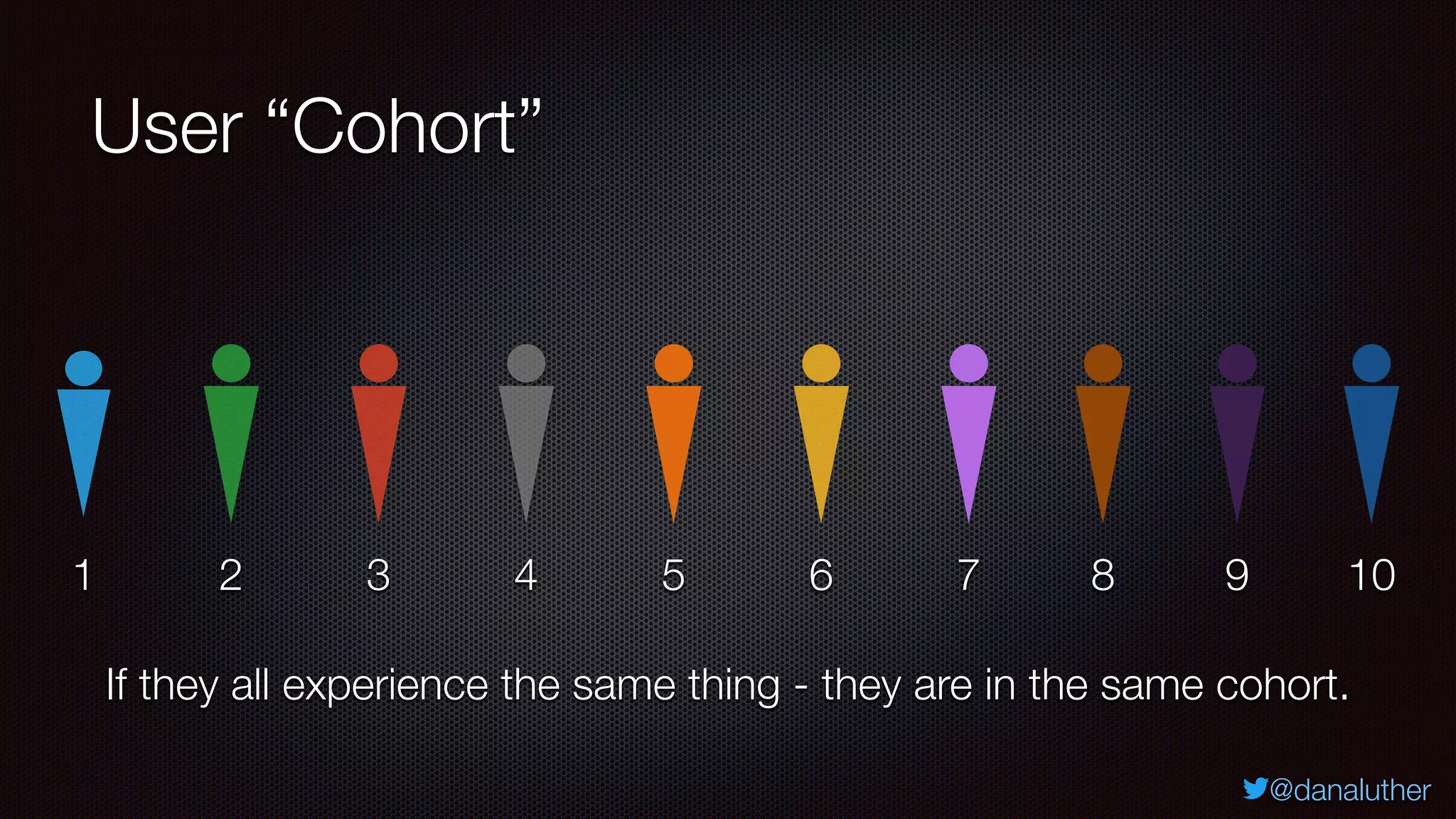 User “Cohort”

1 2 3 4 5 6 7 8 9 10

If they all experience the same thing - they are in the same cohort.

@danaluther